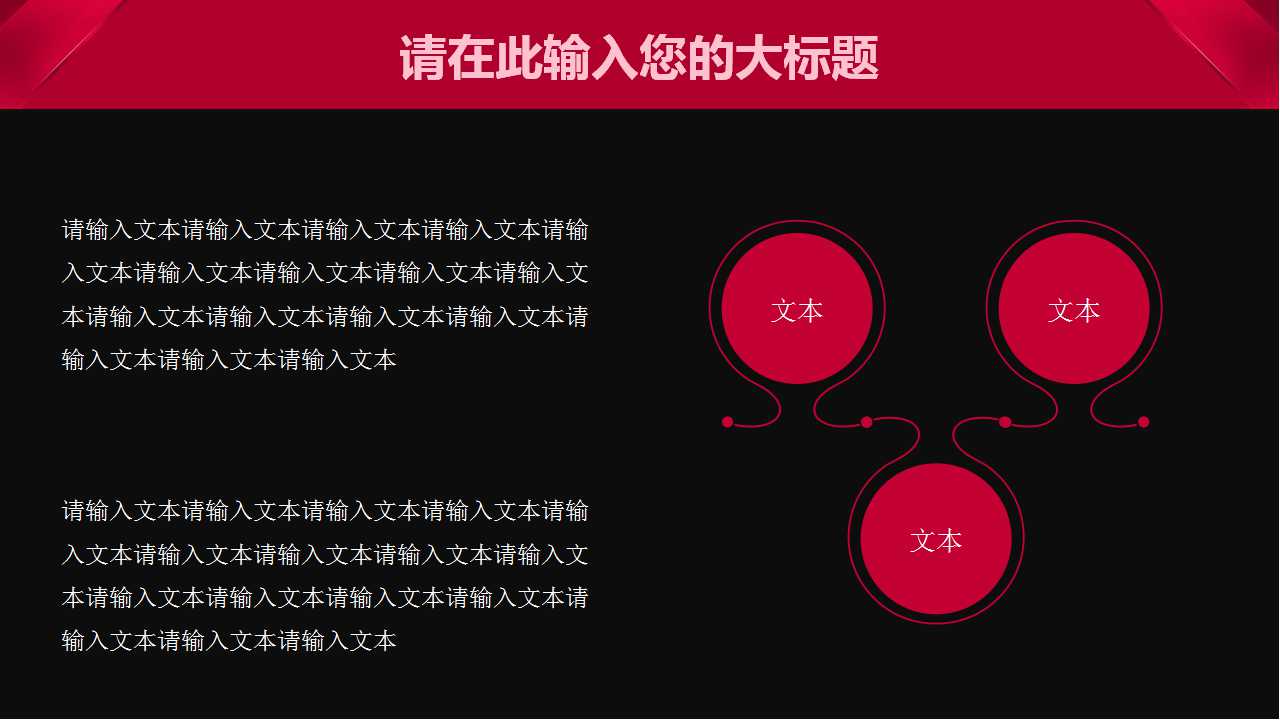 请在此输入您的大标题

请输入文本请输入文本请输入文本请输入文本请输入文本请输入文本请输入文本请输入文本请输入文本请输入文本请输入文本请输入文本请输入文本请输入文本请输入文本请输入文本

请输入文本请输入文本请输入文本请输入文本请输入文本请输入文本请输入文本请输入文本请输入文本请输入文本请输入文本请输入文本请输入文本请输入文本请输入文本请输入文本

文本

文本

文本